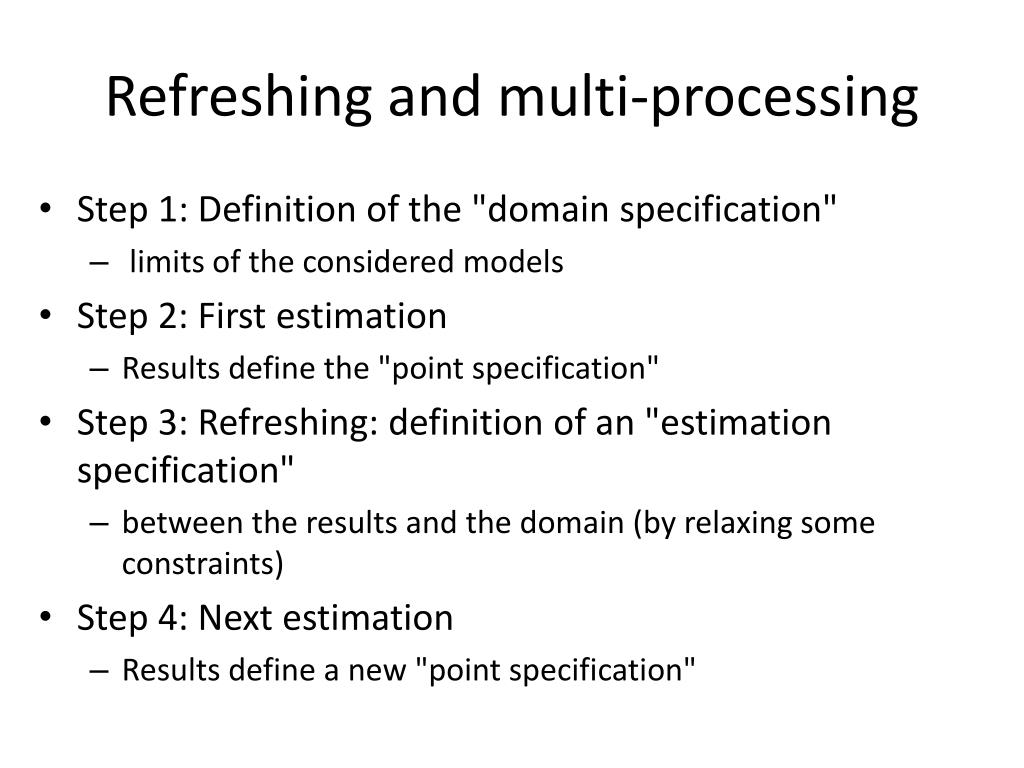 Refreshing and multi-processing

• Step 1: Definition of the "domain specification"
  – limits of the considered models
• Step 2: First estimation
  – Results define the "point specification"
• Step 3: Refreshing: definition of an "estimation specification"
  – between the results and the domain (by relaxing some constraints)
• Step 4: Next estimation
  – Results define a new "point specification"